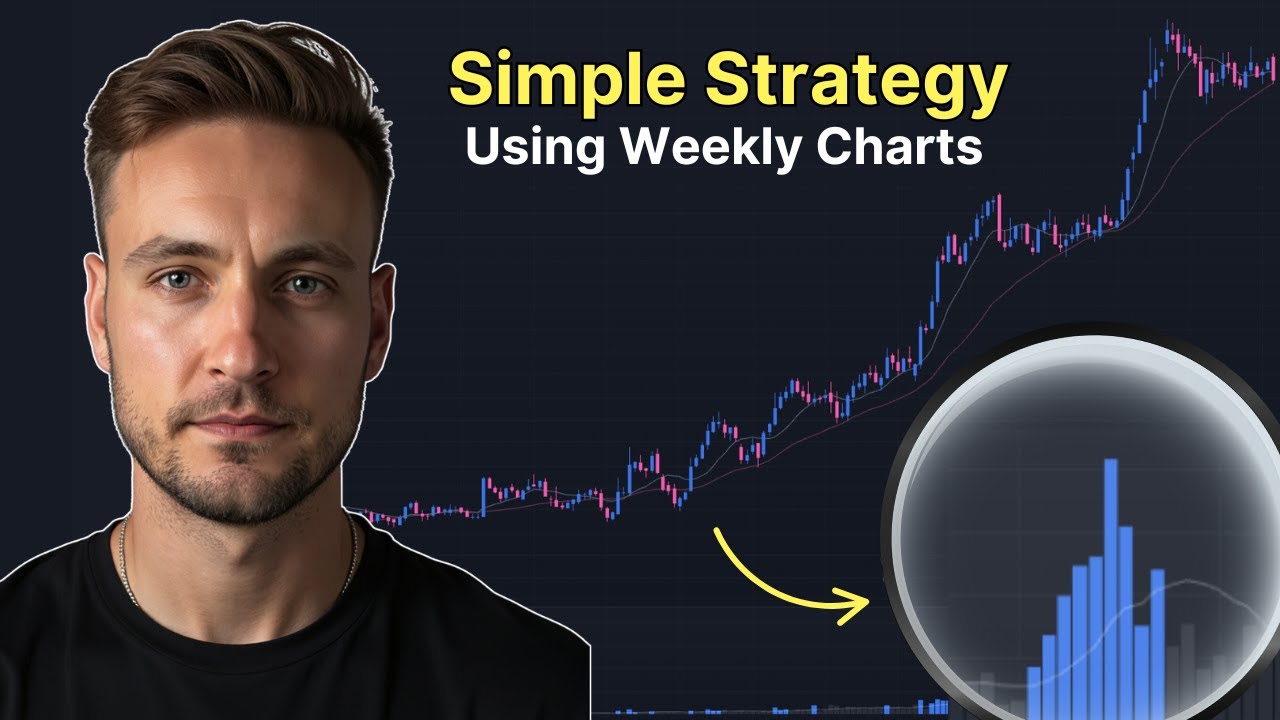 Simple Strategy
Using Weekly Charts